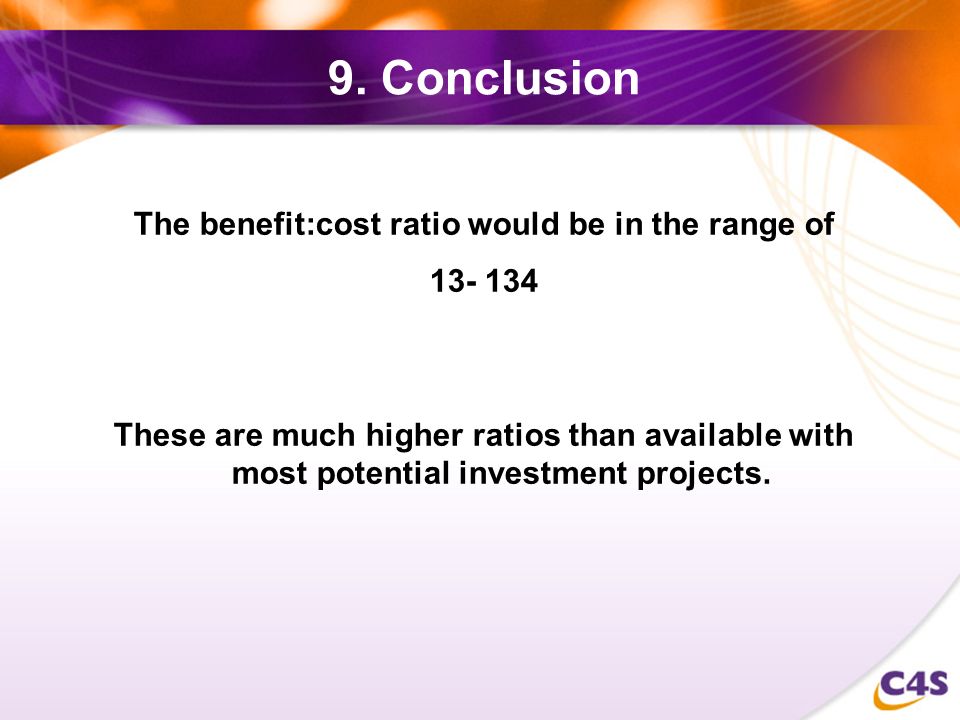 9. Conclusion

The benefit:cost ratio would be in the range of

13- 134

These are much higher ratios than available with most potential investment projects.

C4S